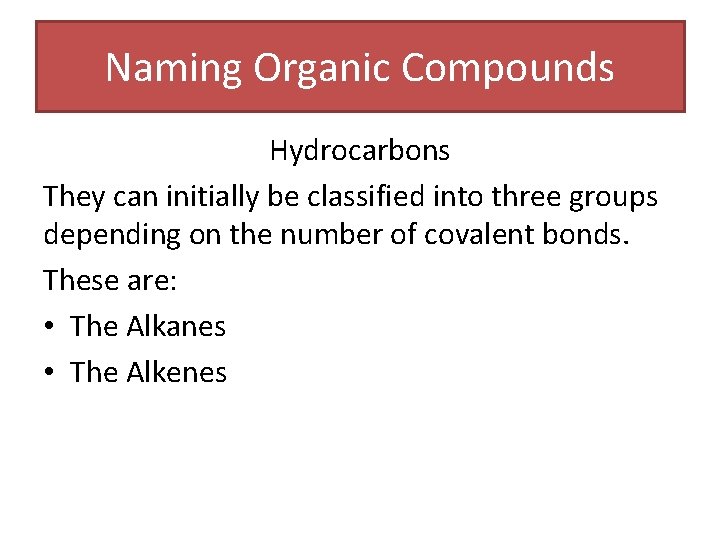 Naming Organic Compounds

Hydrocarbons

They can initially be classified into three groups depending on the number of covalent bonds.

These are:

• The Alkanes

• The Alkenes